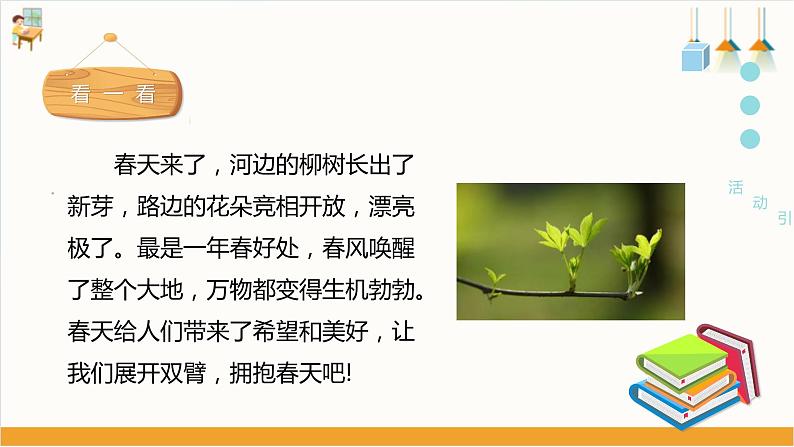 看一看

春天来了，河边的柳树长出了新芽，路边的花朵竞相开放，漂亮极了。最是一年春好处，春风唤醒了整个大地，万物都变得生机勃勃。春天给人们带来了希望和美好，让我们展开双臂，拥抱春天吧!

活动引